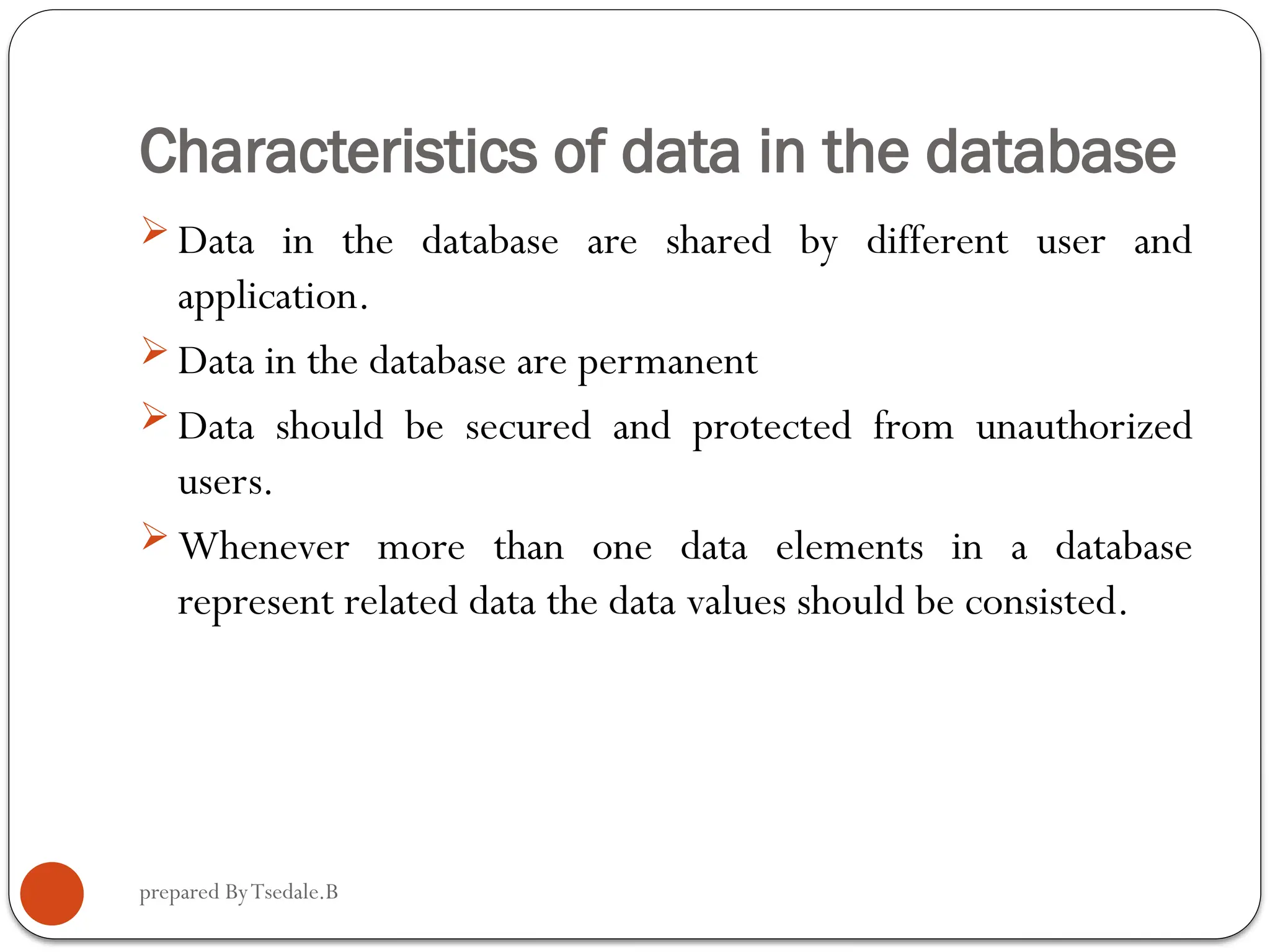 Characteristics of data in the database

➢ Data in the database are shared by different user and application.

➢ Data in the database are permanent

➢ Data should be secured and protected from unauthorized users.

➢ Whenever more than one data elements in a database represent related data the data values should be consisted.

prepared By Tsedale.B